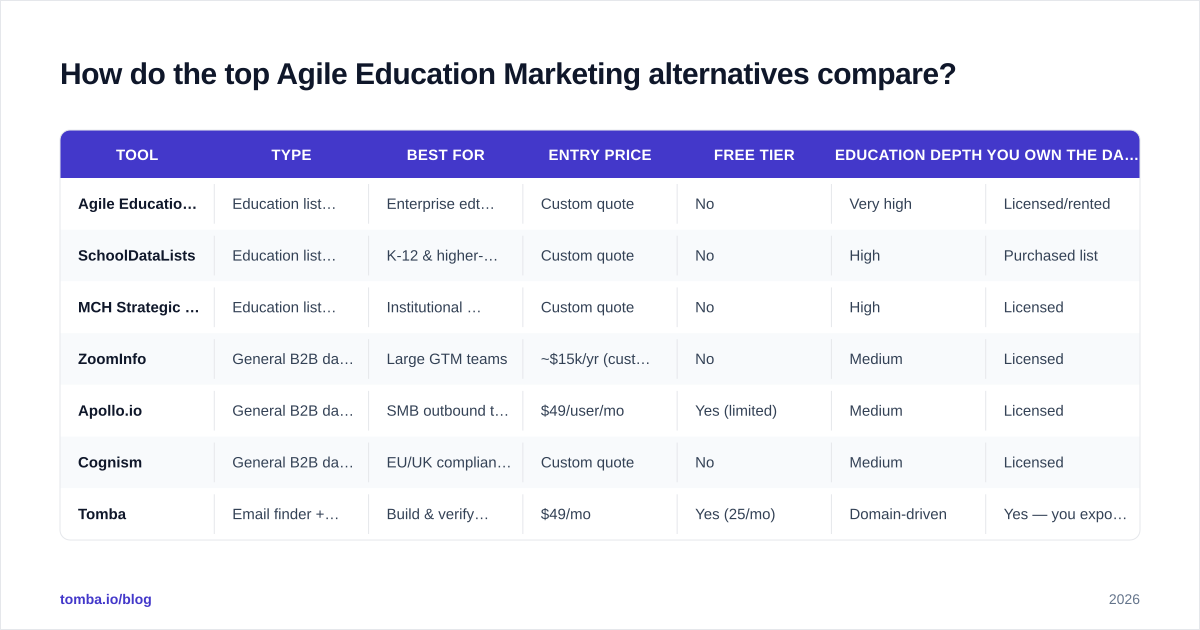 How do the top Agile Education Marketing alternatives compare?

| TOOL | TYPE | BEST FOR | ENTRY PRICE | FREE TIER | EDUCATION DEPTH | YOU OWN THE DA… |
|---|---|---|---|---|---|---|
| Agile Educatio… | Education list… | Enterprise edt… | Custom quote | No | Very high | Licensed/rented |
| SchoolDataLists | Education list… | K-12 & higher-… | Custom quote | No | High | Purchased list |
| MCH Strategic … | Education list… | Institutional … | Custom quote | No | High | Licensed |
| ZoomInfo | General B2B da… | Large GTM teams | ~$15k/yr (cust… | No | Medium | Licensed |
| Apollo.io | General B2B da… | SMB outbound t… | $49/user/mo | Yes (limited) | Medium | Licensed |
| Cognism | General B2B da… | EU/UK complian… | Custom quote | No | Medium | Licensed |
| Tomba | Email finder +… | Build & verify… | $49/mo | Yes (25/mo) | Domain-driven | Yes — you expo… |

tomba.io/blog

2026